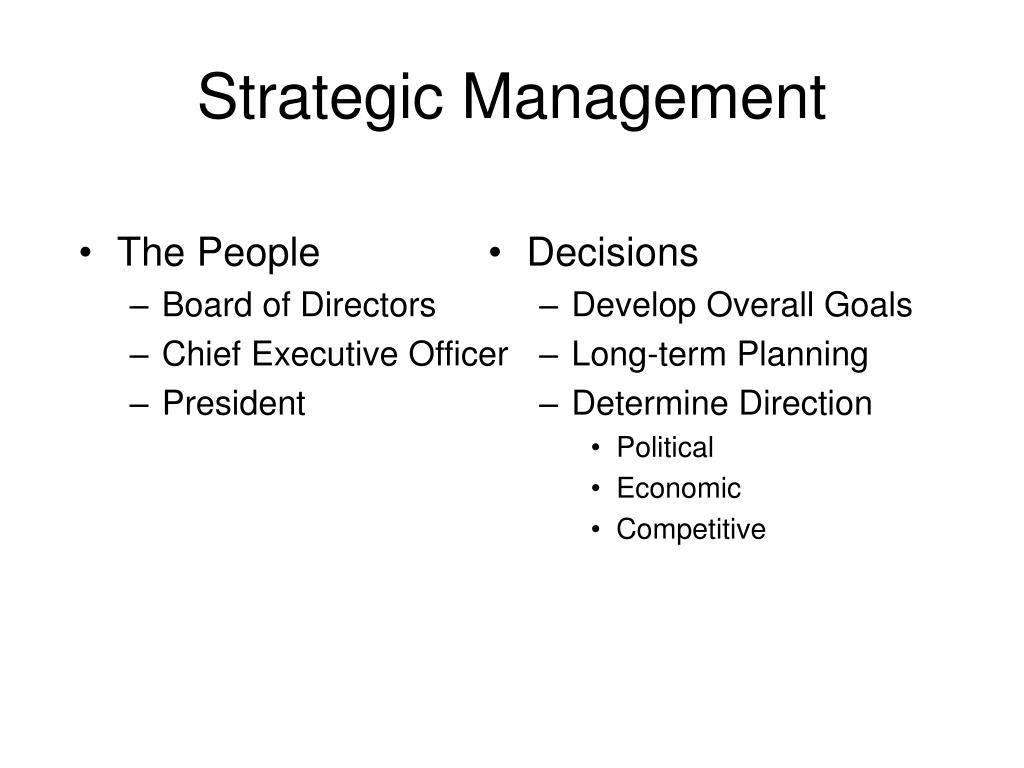 Strategic Management

• The People
  – Board of Directors
  – Chief Executive Officer
  – President

• Decisions
  – Develop Overall Goals
  – Long-term Planning
  – Determine Direction
    • Political
    • Economic
    • Competitive